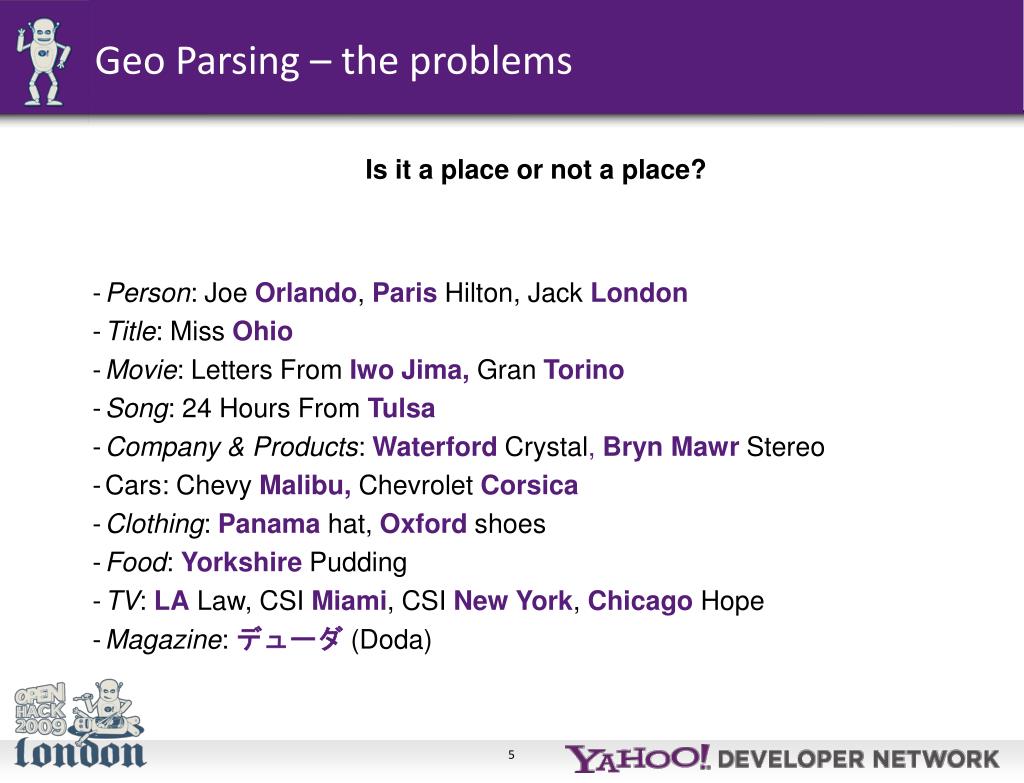 Geo Parsing – the problems

Is it a place or not a place?

- Person: Joe Orlando, Paris Hilton, Jack London
- Title: Miss Ohio
- Movie: Letters From Iwo Jima, Gran Torino
- Song: 24 Hours From Tulsa
- Company & Products: Waterford Crystal, Bryn Mawr Stereo
- Cars: Chevy Malibu, Chevrolet Corsica
- Clothing: Panama hat, Oxford shoes
- Food: Yorkshire Pudding
- TV: LA Law, CSI Miami, CSI New York, Chicago Hope
- Magazine: デューダ (Doda)

OPEN HACK 2009 London

5

YAHOO! DEVELOPER NETWORK